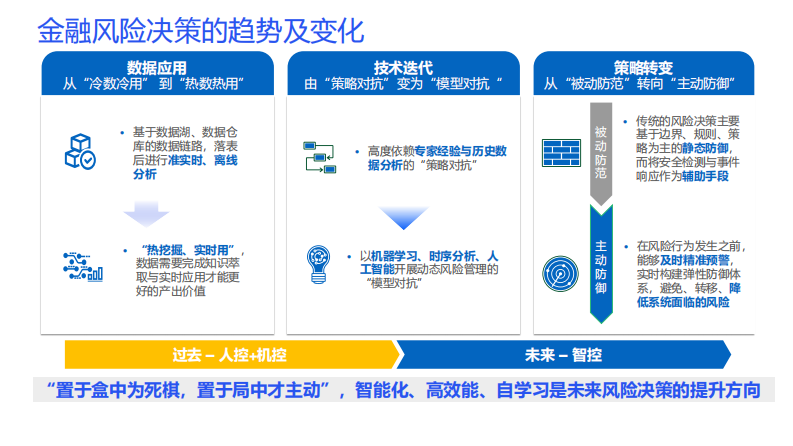 金融风险决策的趋势及变化

数据应用
从“冷数冷用”到“热数热用”

• 基于数据湖、数据仓库的数据链路，落表后进行准实时、离线分析

• “热挖掘、实时用”，数据需要完成知识萃取与实时应用才能更好的产出价值

技术迭代
由“策略对抗”变为“模型对抗“

• 高度依赖专家经验与历史数据分析的“策略对抗”

• 以机器学习、时序分析、人工智能开展动态风险管理的“模型对抗”

策略转变
从“被动防范”转向“主动防御”

被动防范

• 传统的风险决策主要基于边界、规则、策略为主的静态防御，而将安全检测与事件响应作为辅助手段

主动防御

• 在风险行为发生之前，能够及时精准预警，实时构建弹性防御体系，避免、转移、降低系统面临的风险

过去 – 人控+机控

未来 – 智控

“置于盒中为死棋，置于局中才主动”，智能化、高效能、自学习是未来风险决策的提升方向